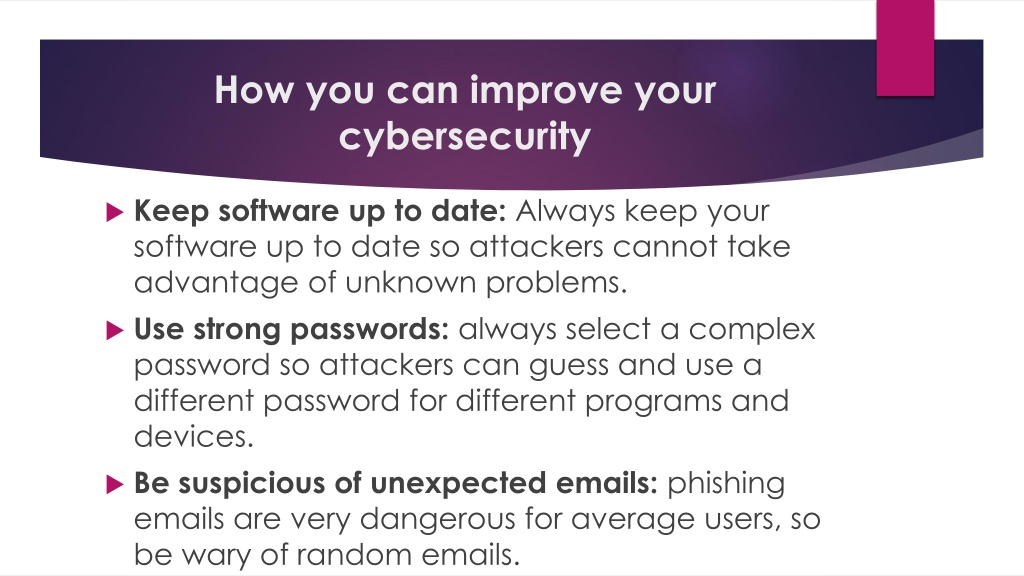 How you can improve your cybersecurity

Keep software up to date: Always keep your software up to date so attackers cannot take advantage of unknown problems.

Use strong passwords: always select a complex password so attackers can guess and use a different password for different programs and devices.

Be suspicious of unexpected emails: phishing emails are very dangerous for average users, so be wary of random emails.